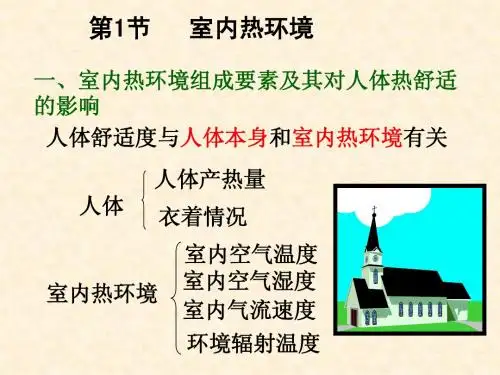 第1节　室内热环境

一、室内热环境组成要素及其对人体热舒适的影响

人体舒适度与人体本身和室内热环境有关

人体
人体产热量
衣着情况

室内热环境
室内空气温度
室内空气湿度
室内气流速度
环境辐射温度